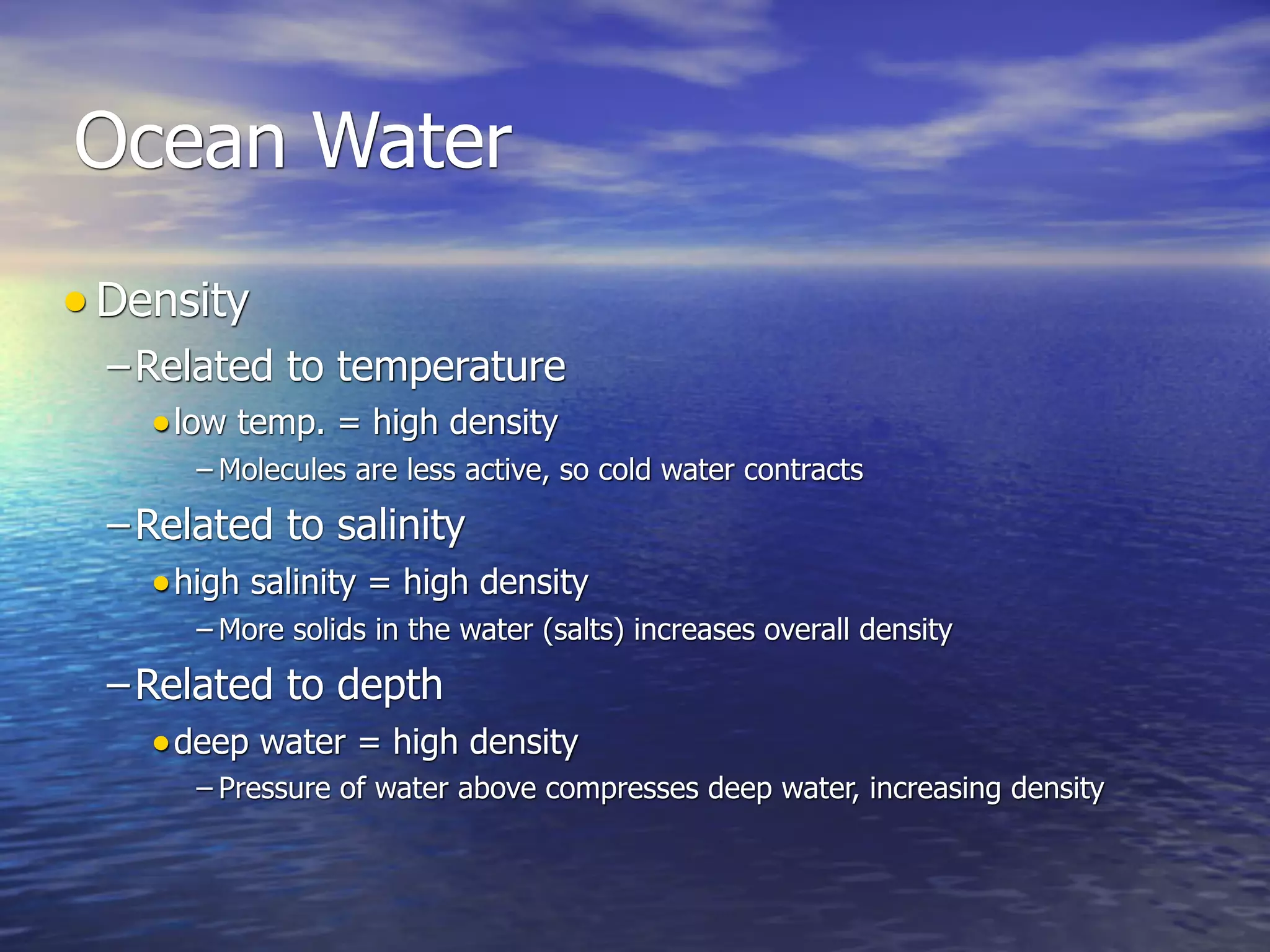 Ocean Water

• Density
– Related to temperature
• low temp. = high density
– Molecules are less active, so cold water contracts
– Related to salinity
• high salinity = high density
– More solids in the water (salts) increases overall density
– Related to depth
• deep water = high density
– Pressure of water above compresses deep water, increasing density